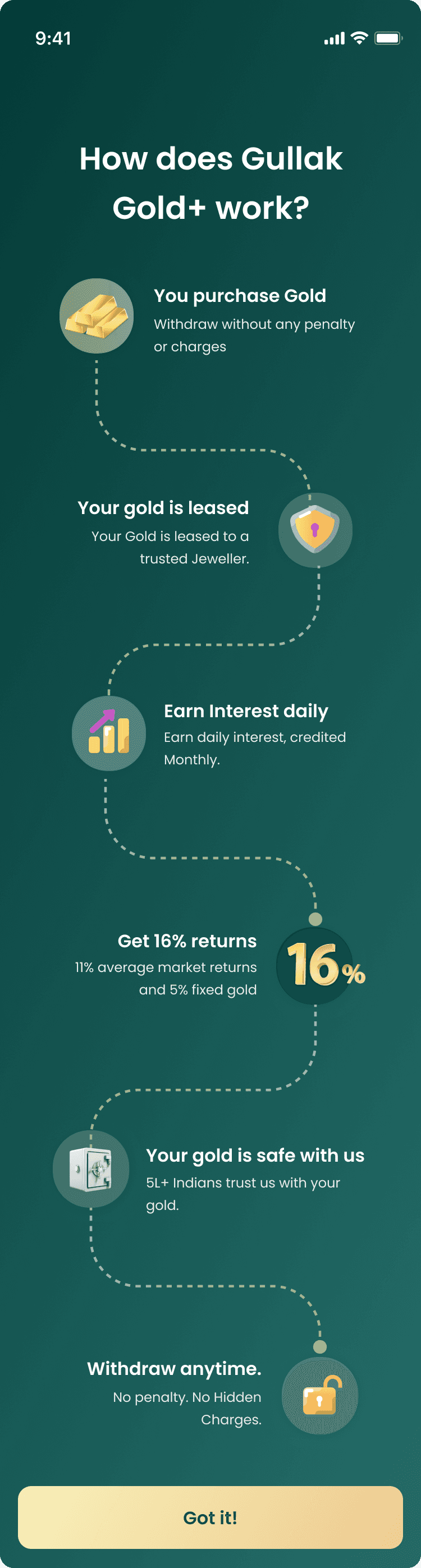 9:41

How does Gullak Gold+ work?

You purchase Gold
Withdraw without any penalty or charges

Your gold is leased
Your Gold is leased to a trusted Jeweller.

Earn Interest daily
Earn daily interest, credited Monthly.

Get 16% returns
11% average market returns and 5% fixed gold

16%

Your gold is safe with us
5L+ Indians trust us with your gold.

Withdraw anytime.
No penalty. No Hidden Charges.

Got it!